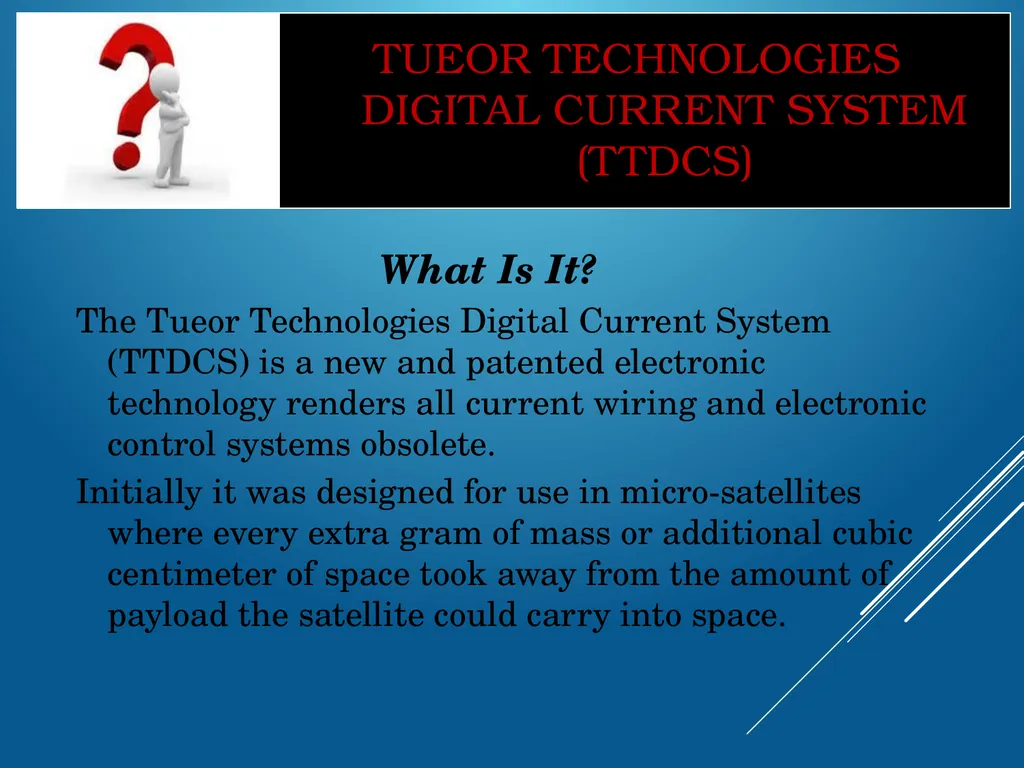 TUEOR TECHNOLOGIES DIGITAL CURRENT SYSTEM (TTDCS)

What Is It?

The Tueor Technologies Digital Current System (TTDCS) is a new and patented electronic technology renders all current wiring and electronic control systems obsolete.

Initially it was designed for use in micro-satellites where every extra gram of mass or additional cubic centimeter of space took away from the amount of payload the satellite could carry into space.